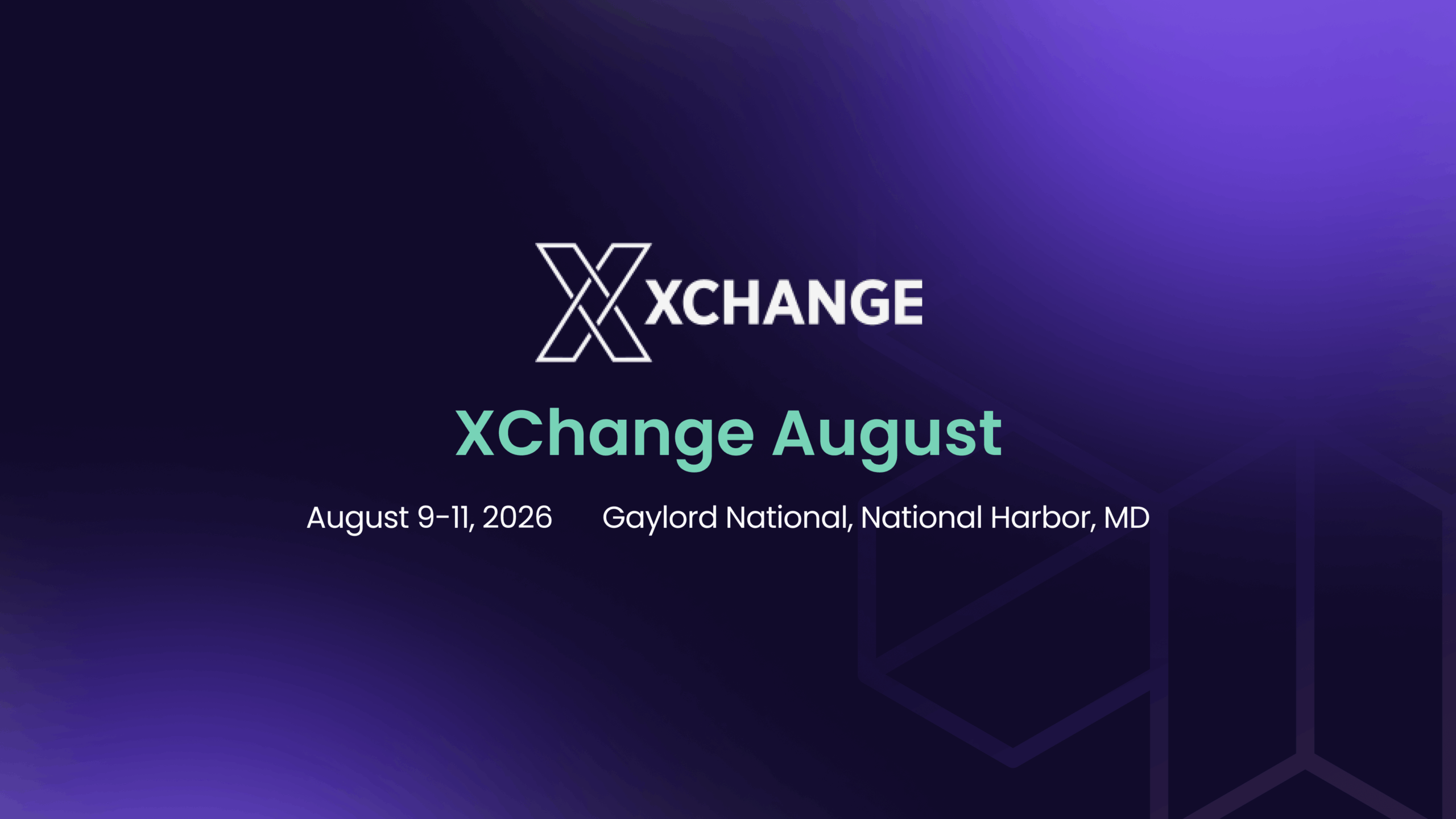 XCHANGE

XChange August

August 9-11, 2026 Gaylord National, National Harbor, MD